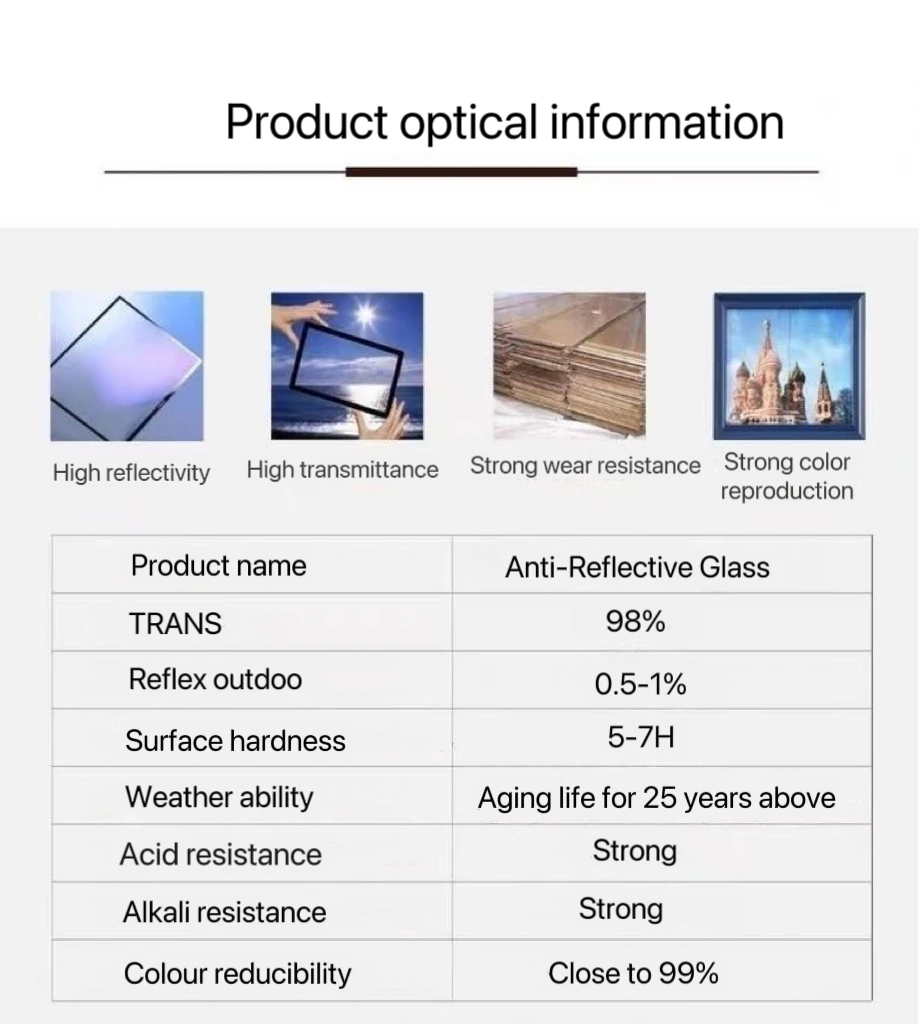 Product optical information

High reflectivity

High transmittance

Strong wear resistance

Strong color reproduction

| Product name | Anti-Reflective Glass |
|---|---|
| TRANS | 98% |
| Reflex outdoo | 0.5-1% |
| Surface hardness | 5-7H |
| Weather ability | Aging life for 25 years above |
| Acid resistance | Strong |
| Alkali resistance | Strong |
| Colour reducibility | Close to 99% |